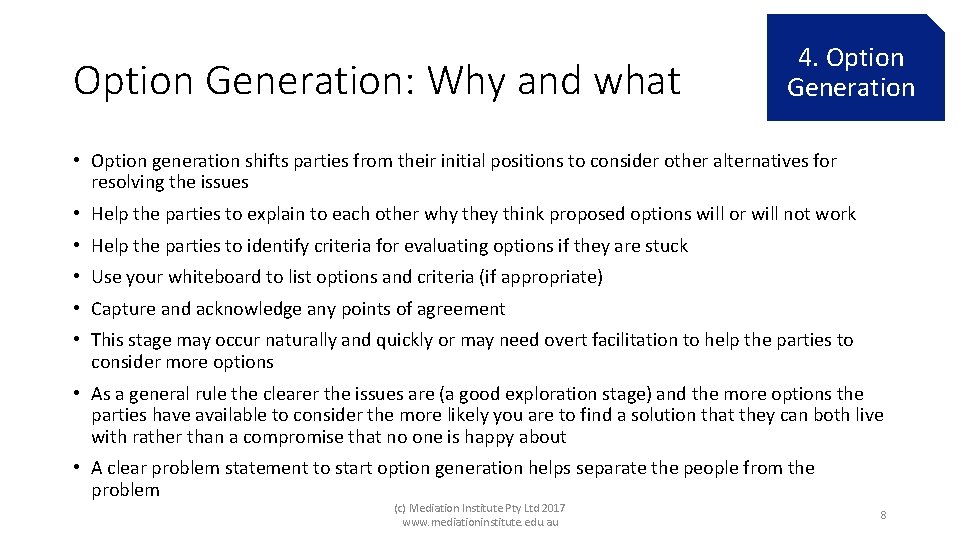 Option Generation: Why and what

4. Option Generation

• Option generation shifts parties from their initial positions to consider other alternatives for resolving the issues

• Help the parties to explain to each other why they think proposed options will or will not work

• Help the parties to identify criteria for evaluating options if they are stuck

• Use your whiteboard to list options and criteria (if appropriate)

• Capture and acknowledge any points of agreement

• This stage may occur naturally and quickly or may need overt facilitation to help the parties to consider more options

• As a general rule the clearer the issues are (a good exploration stage) and the more options the parties have available to consider the more likely you are to find a solution that they can both live with rather than a compromise that no one is happy about

• A clear problem statement to start option generation helps separate the people from the problem

(c) Mediation Institute Pty Ltd 2017
www.mediationinstitute.edu.au

8